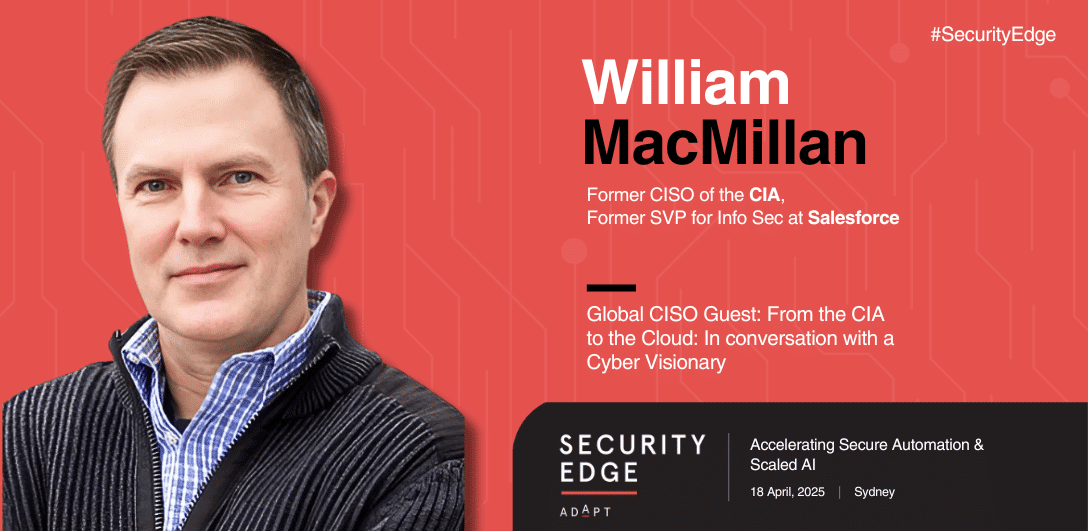 #SecurityEdge

William MacMillan

Former CISO of the CIA,
Former SVP for Info Sec at Salesforce

Global CISO Guest: From the CIA to the Cloud: In conversation with a Cyber Visionary

SECURITY EDGE

ADAPT

Accelerating Secure Automation & Scaled AI

18 April, 2025 | Sydney